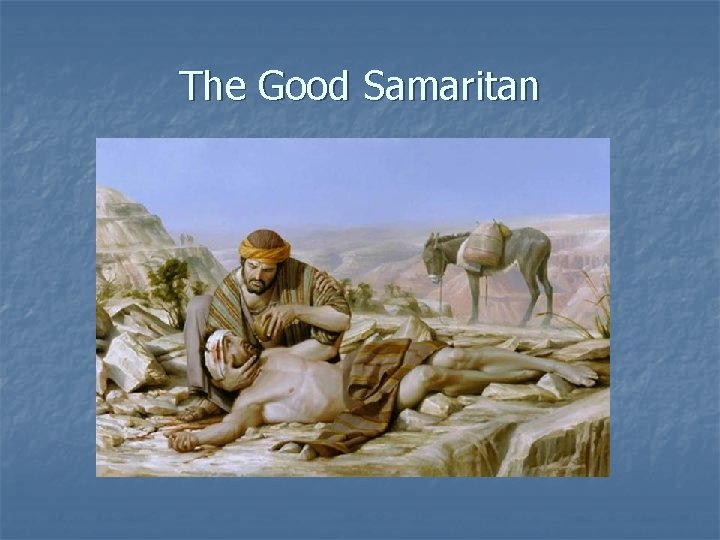 The Good Samaritan